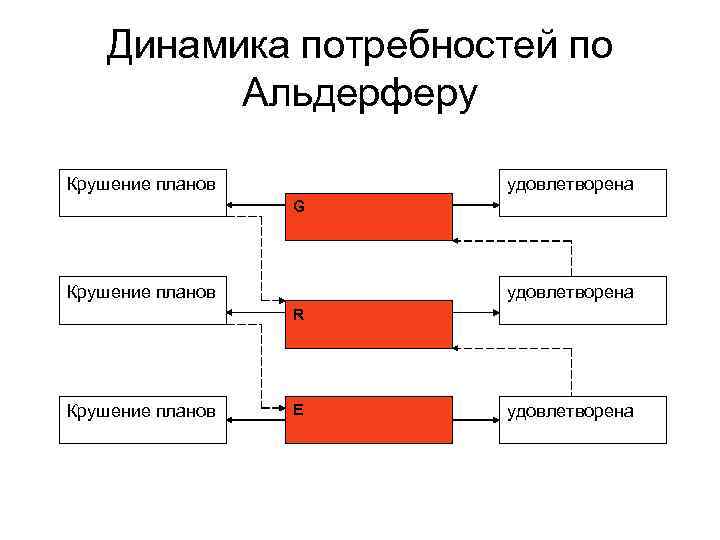 Динамика потребностей по Альдерферу

Крушение планов

G

удовлетворена

Крушение планов

R

удовлетворена

Крушение планов

E

удовлетворена